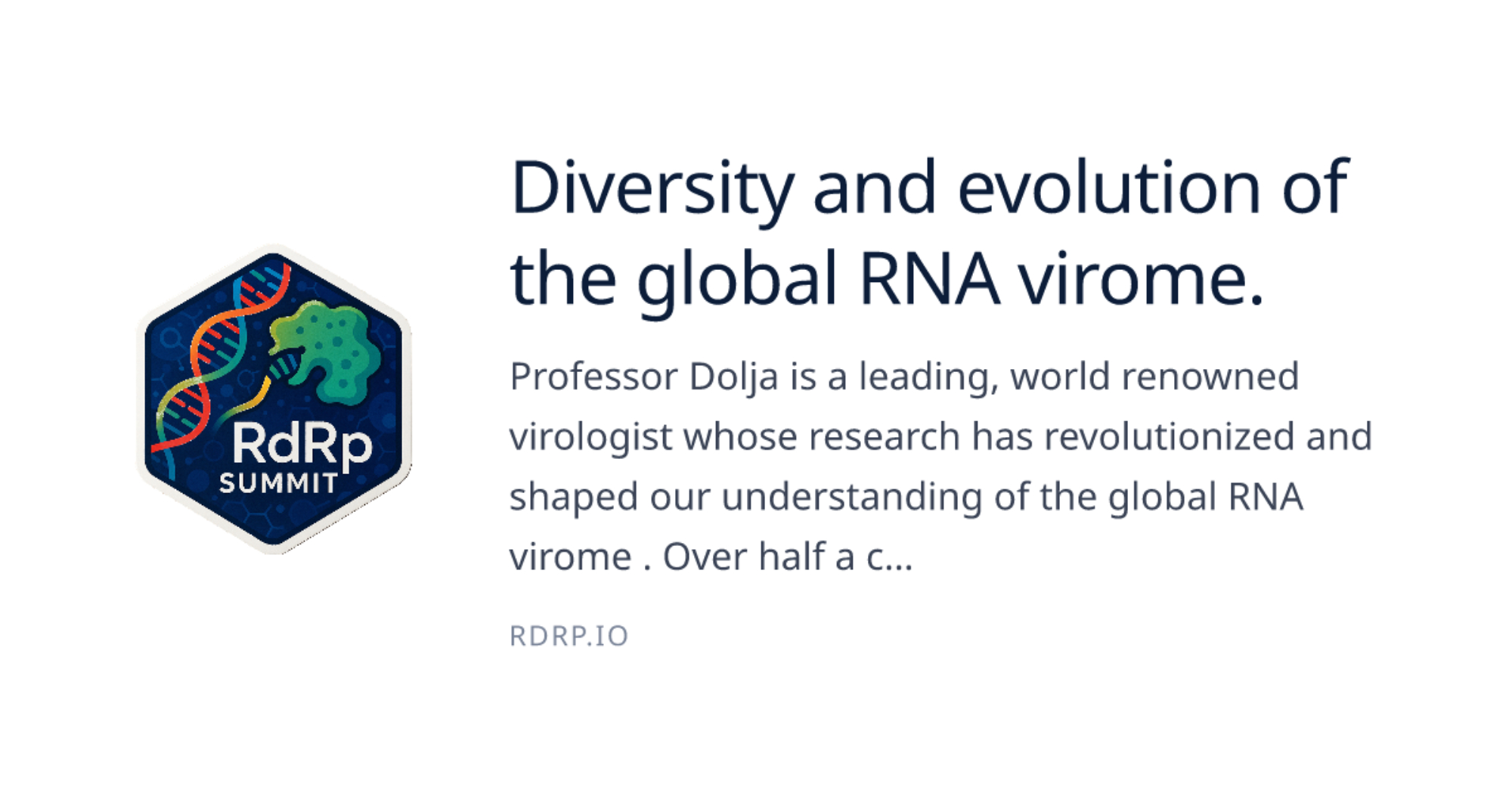 RdRp
SUMMIT

Diversity and evolution of the global RNA virome.

Professor Dolja is a leading, world renowned virologist whose research has revolutionized and shaped our understanding of the global RNA virome . Over half a c...

RDRP.IO